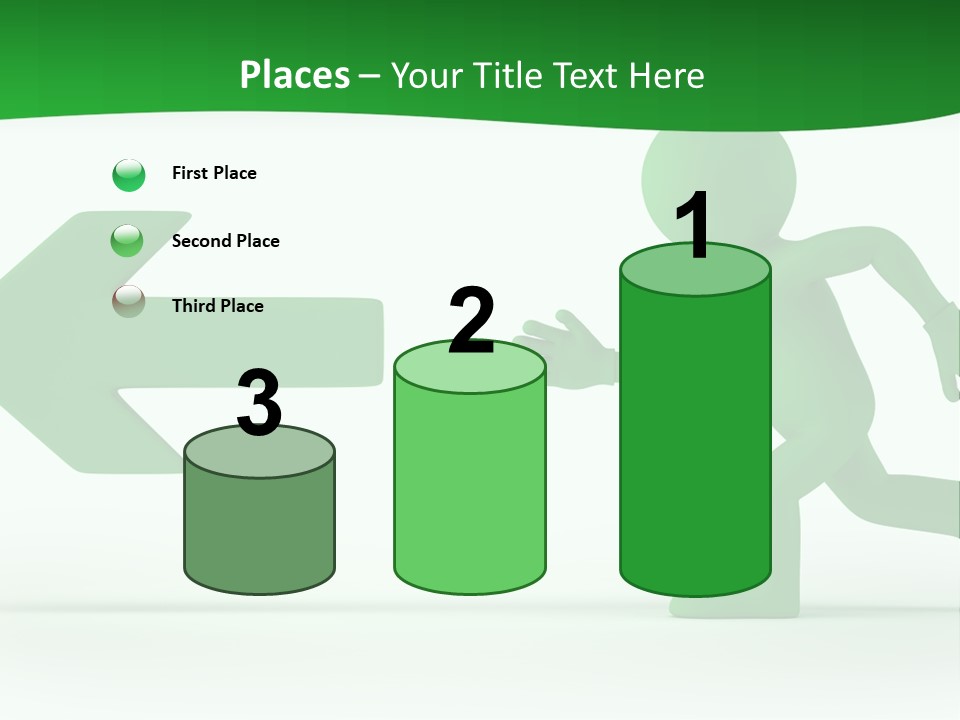 Places – Your Title Text Here

First Place

Second Place

Third Place

3

2

1